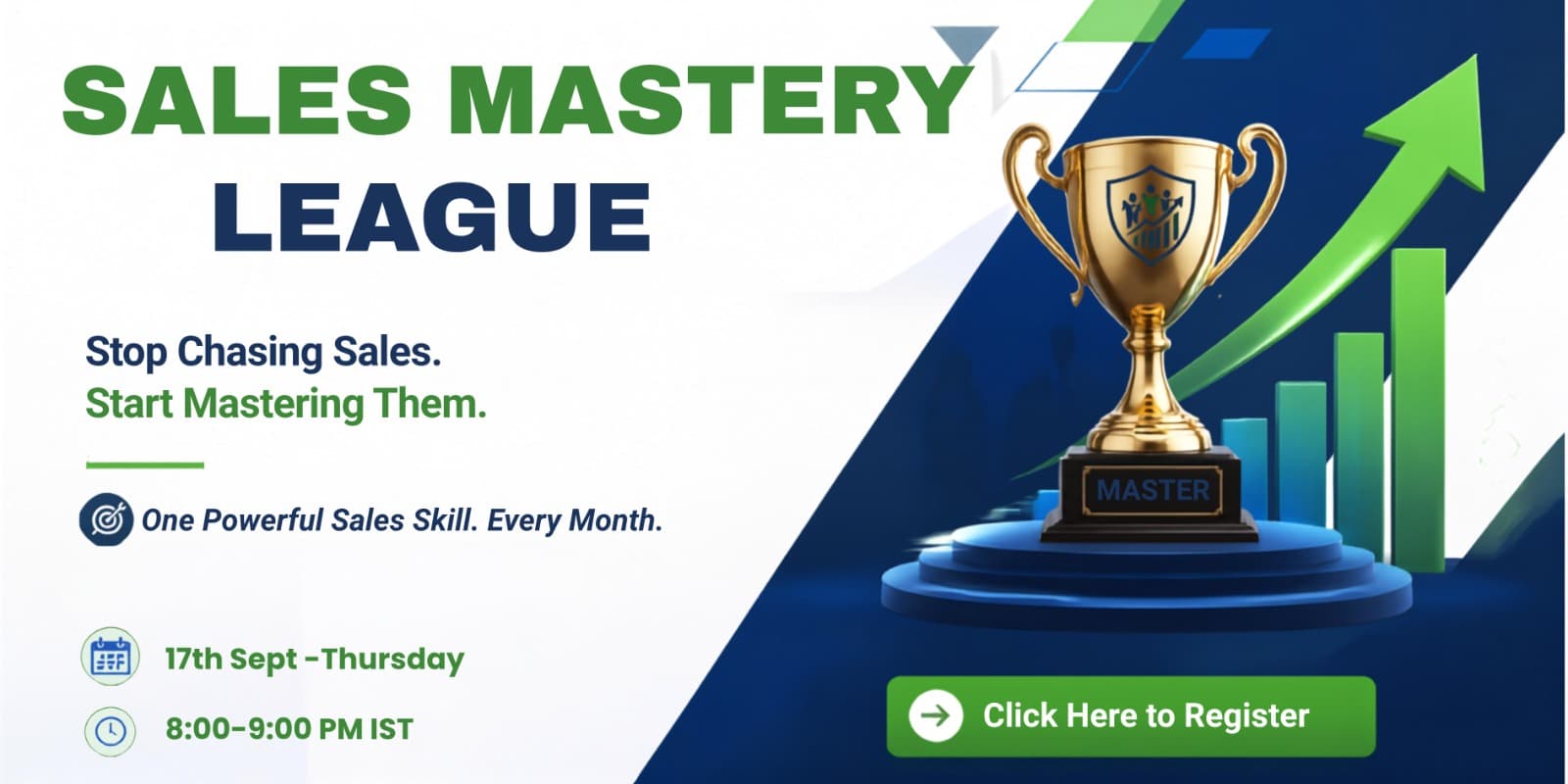 SALES MASTERY LEAGUE

Stop Chasing Sales.
Start Mastering Them.

One Powerful Sales Skill. Every Month.

17th Sept -Thursday

8:00-9:00 PM IST

MASTER

Click Here to Register